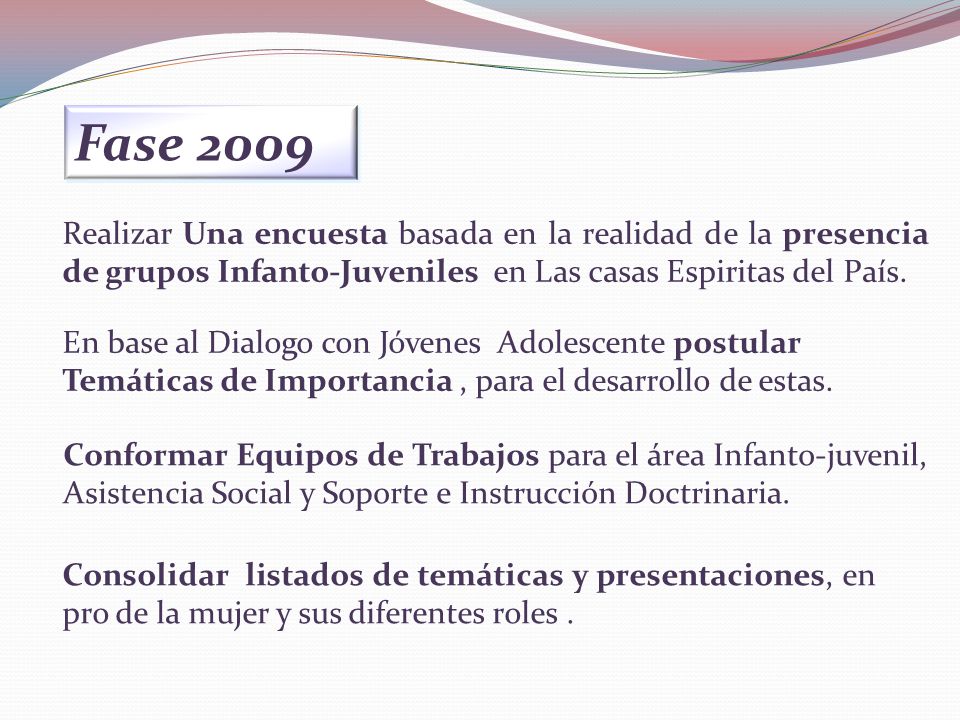 Fase 2009

Realizar Una encuesta basada en la realidad de la presencia de grupos Infanto-Juveniles en Las casas Espiritas del País.

En base al Dialogo con Jóvenes Adolescente postular Temáticas de Importancia , para el desarrollo de estas.

Conformar Equipos de Trabajos para el área Infanto-juvenil, Asistencia Social y Soporte e Instrucción Doctrinaria.

Consolidar listados de temáticas y presentaciones, en pro de la mujer y sus diferentes roles .